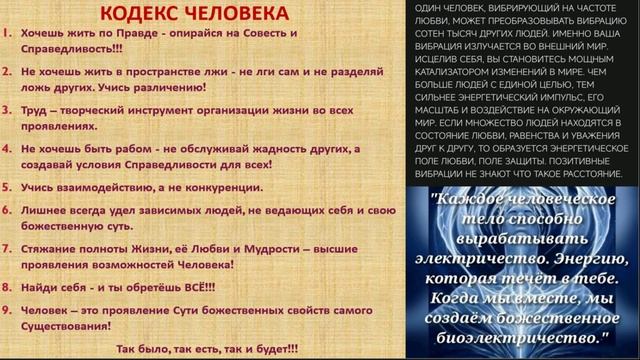 КОДЕКС ЧЕЛОВЕКА

1. Хочешь жить по Правде - опирайся на Совесть и Справедливость!!!

2. Не хочешь жить в пространстве лжи - не лги сам и не разделяй ложь других. Учись различению!

3. Труд – творческий инструмент организации жизни во всех проявлениях.

4. Не хочешь быть рабом - не обслуживай жадность других, а создавай условия Справедливости для всех!

5. Учись взаимодействию, а не конкуренции.

6. Лишнее всегда удел зависимых людей, не ведающих себя и свою божественную суть.

7. Стяжание полноты Жизни, её Любви и Мудрости – высшие проявления возможностей Человека!

8. Найди себя - и ты обретёшь ВСЁ!!!

9. Человек – это проявление Сути божественных свойств самого Существования!

Так было, так есть, так и будет!!!

ОДИН ЧЕЛОВЕК, ВИБРИРУЮЩИЙ НА ЧАСТОТЕ ЛЮБВИ, МОЖЕТ ПРЕОБРАЗОВЫВАТЬ ВИБРАЦИЮ СОТЕН ТЫСЯЧ ДРУГИХ ЛЮДЕЙ. ИМЕННО ВАША ВИБРАЦИЯ ИЗЛУЧАЕТСЯ ВО ВНЕШНИЙ МИР. ИСЦЕЛИВ СЕБЯ, ВЫ СТАНОВИТЕСЬ МОЩНЫМ КАТАЛИЗАТОРОМ ИЗМЕНЕНИЙ В МИРЕ. ЧЕМ БОЛЬШЕ ЛЮДЕЙ С ЕДИНОЙ ЦЕЛЬЮ, ТЕМ СИЛЬНЕЕ ЭНЕРГЕТИЧЕСКИЙ ИМПУЛЬС, ЕГО МАСШТАБ И ВОЗДЕЙСТВИЕ НА ОКРУЖАЮЩИЙ МИР. ЕСЛИ МНОЖЕСТВО ЛЮДЕЙ НАХОДЯТСЯ В СОСТОЯНИЕ ЛЮБВИ, РАВЕНСТВА И УВАЖЕНИЯ ДРУГ К ДРУГУ, ТО ОБРАЗУЕТСЯ ЭНЕРГЕТИЧЕСКОЕ ПОЛЕ ЛЮБВИ, ПОЛЕ ЗАЩИТЫ. ПОЗИТИВНЫЕ ВИБРАЦИИ НЕ ЗНАЮТ ЧТО ТАКОЕ РАССТОЯНИЕ.

"Каждое человеческое тело способно вырабатывать электричество. Энергию, которая течёт в тебе. Когда мы вместе, мы создаём божественное биоэлектричество."